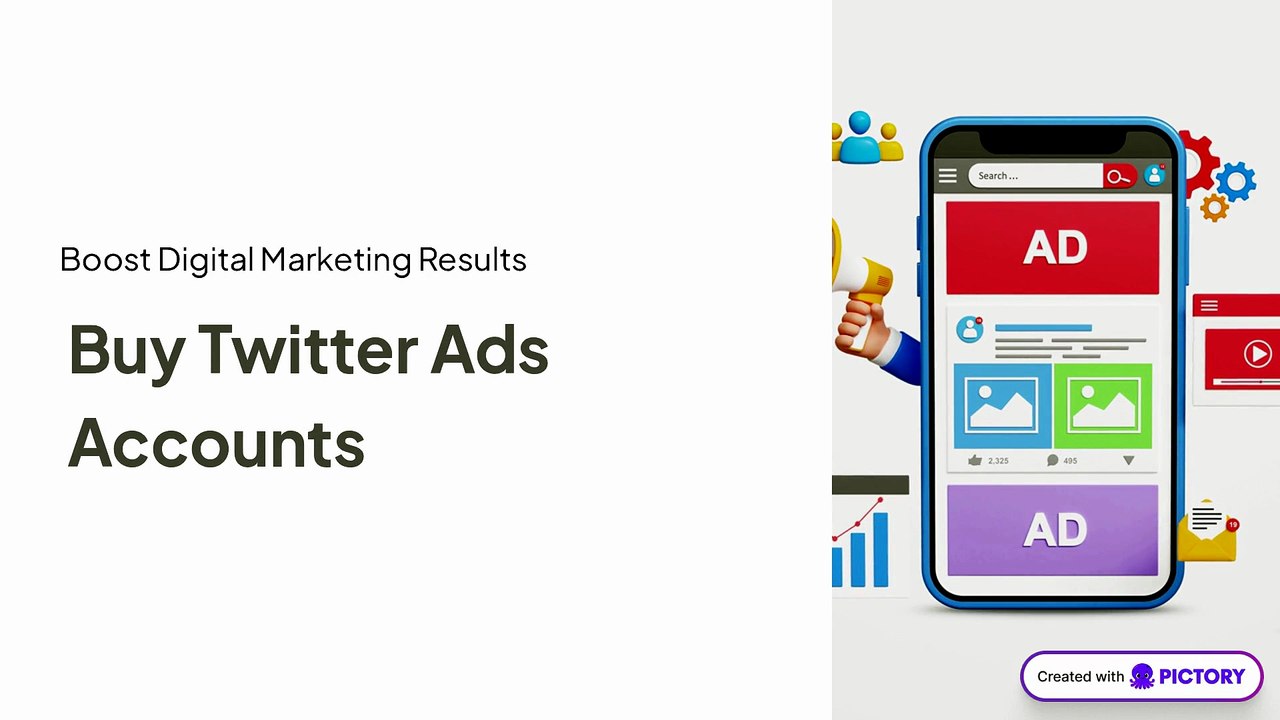 Boost Digital Marketing Results

Buy Twitter Ads Accounts

Search ...

AD

2,325

495

AD

19

Created with PICTORY